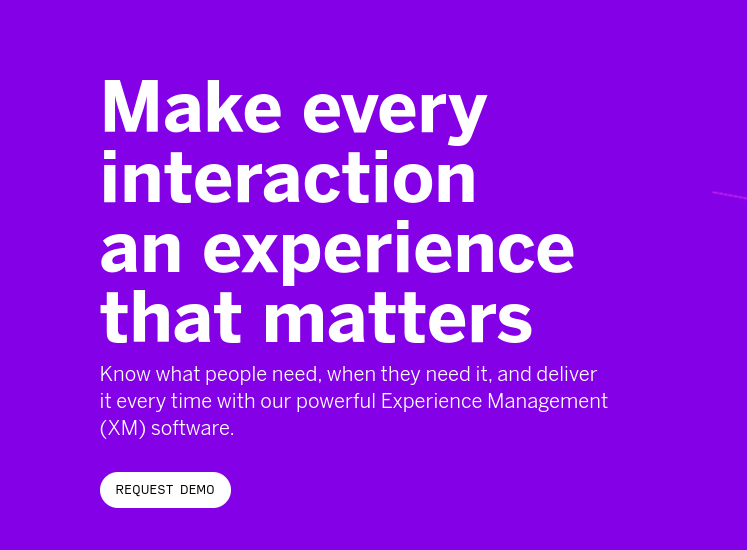 Make every interaction an experience that matters

Know what people need, when they need it, and deliver it every time with our powerful Experience Management (XM) software.

REQUEST DEMO